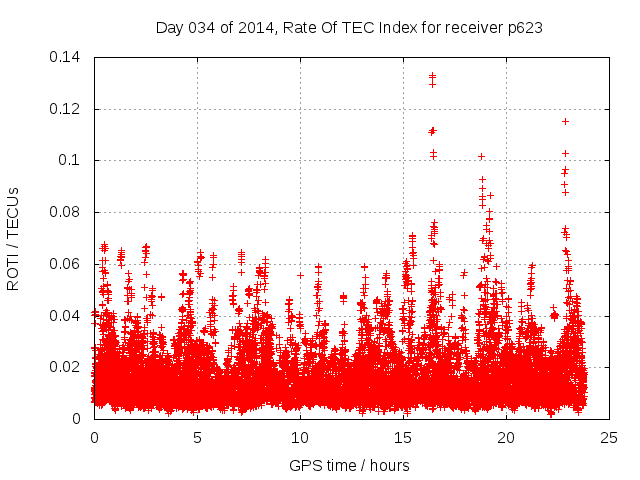 Day 034 of 2014, Rate Of TEC Index for receiver p623

ROTI / TECUs

0.14
0.12
0.1
0.08
0.06
0.04
0.02
0

0
5
10
15
20
25

GPS time / hours